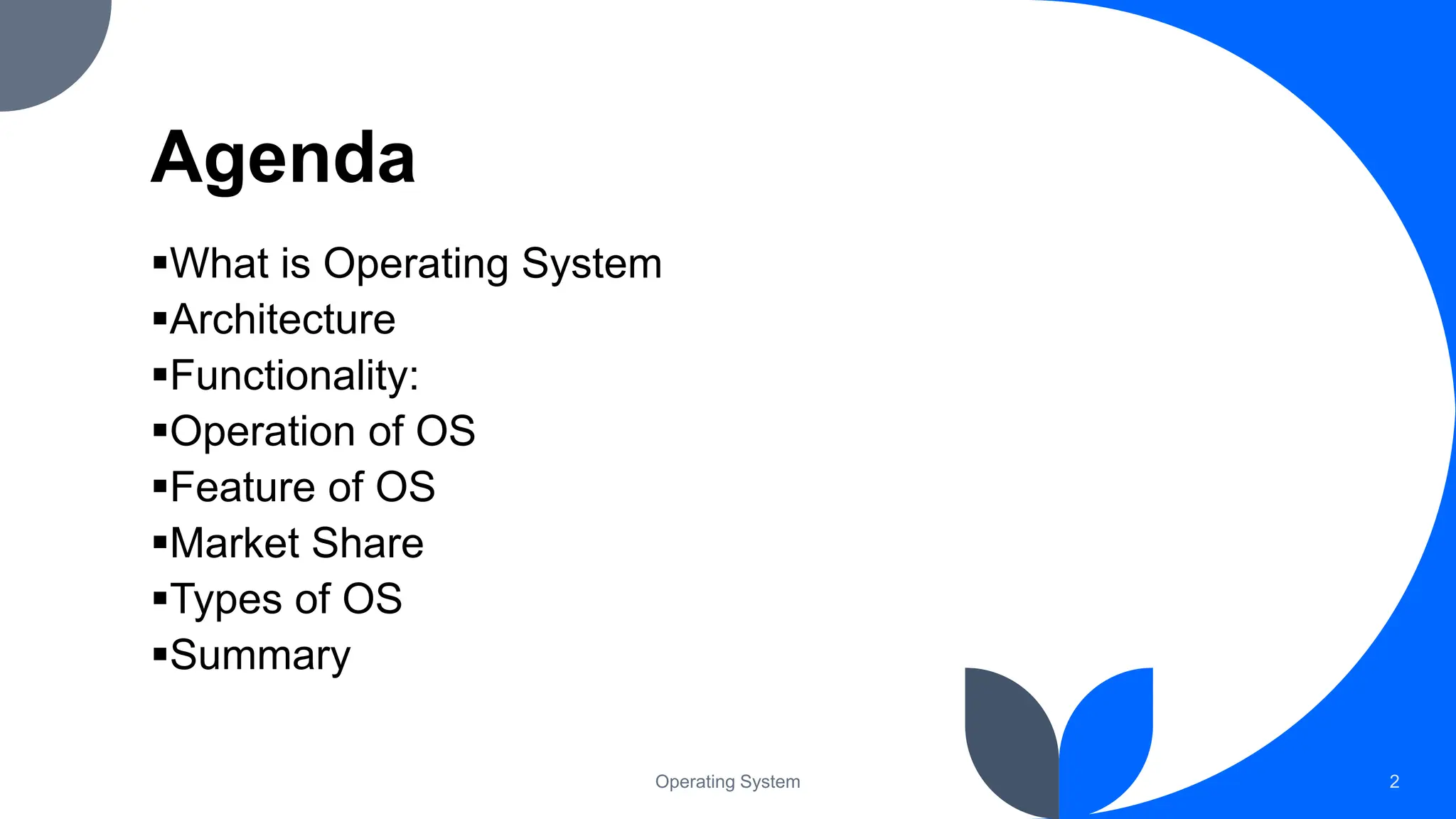 Agenda

▪What is Operating System
▪Architecture
▪Functionality:
▪Operation of OS
▪Feature of OS
▪Market Share
▪Types of OS
▪Summary

Operating System

2